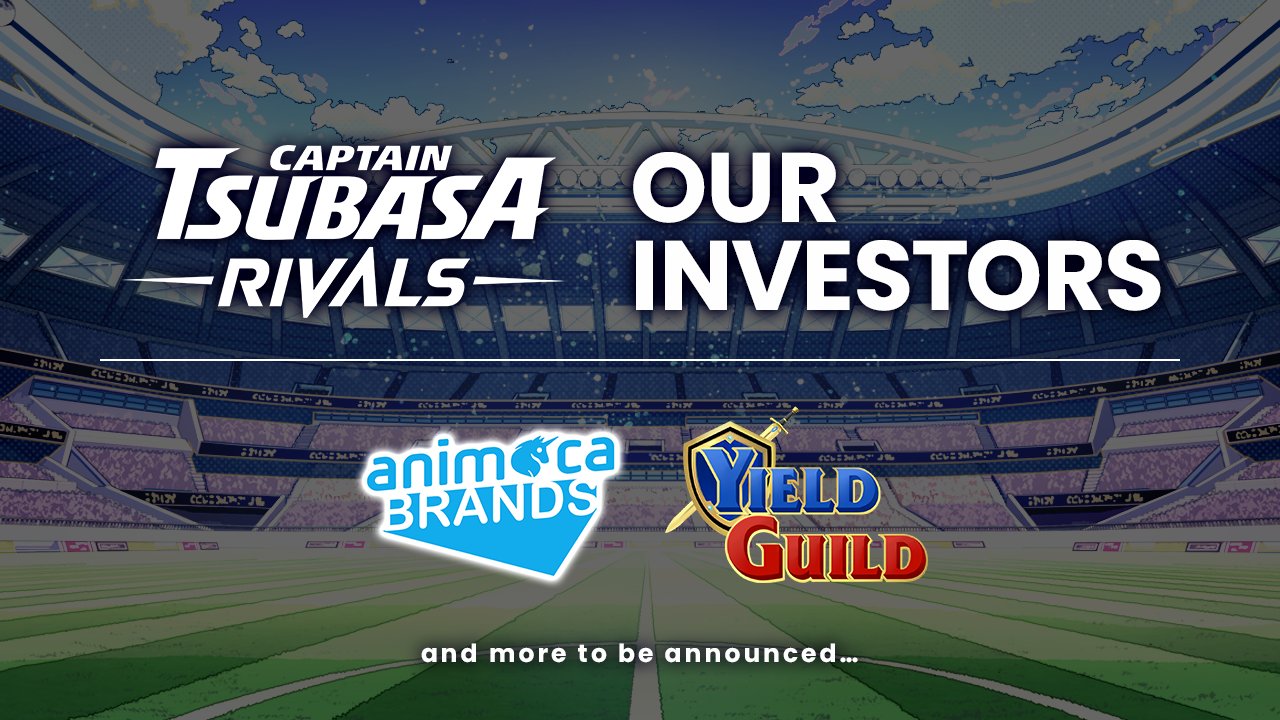 CAPTAIN TSUBASA RIVALS

OUR INVESTORS

animoca BRANDS

YIELD GUILD

and more to be announced…